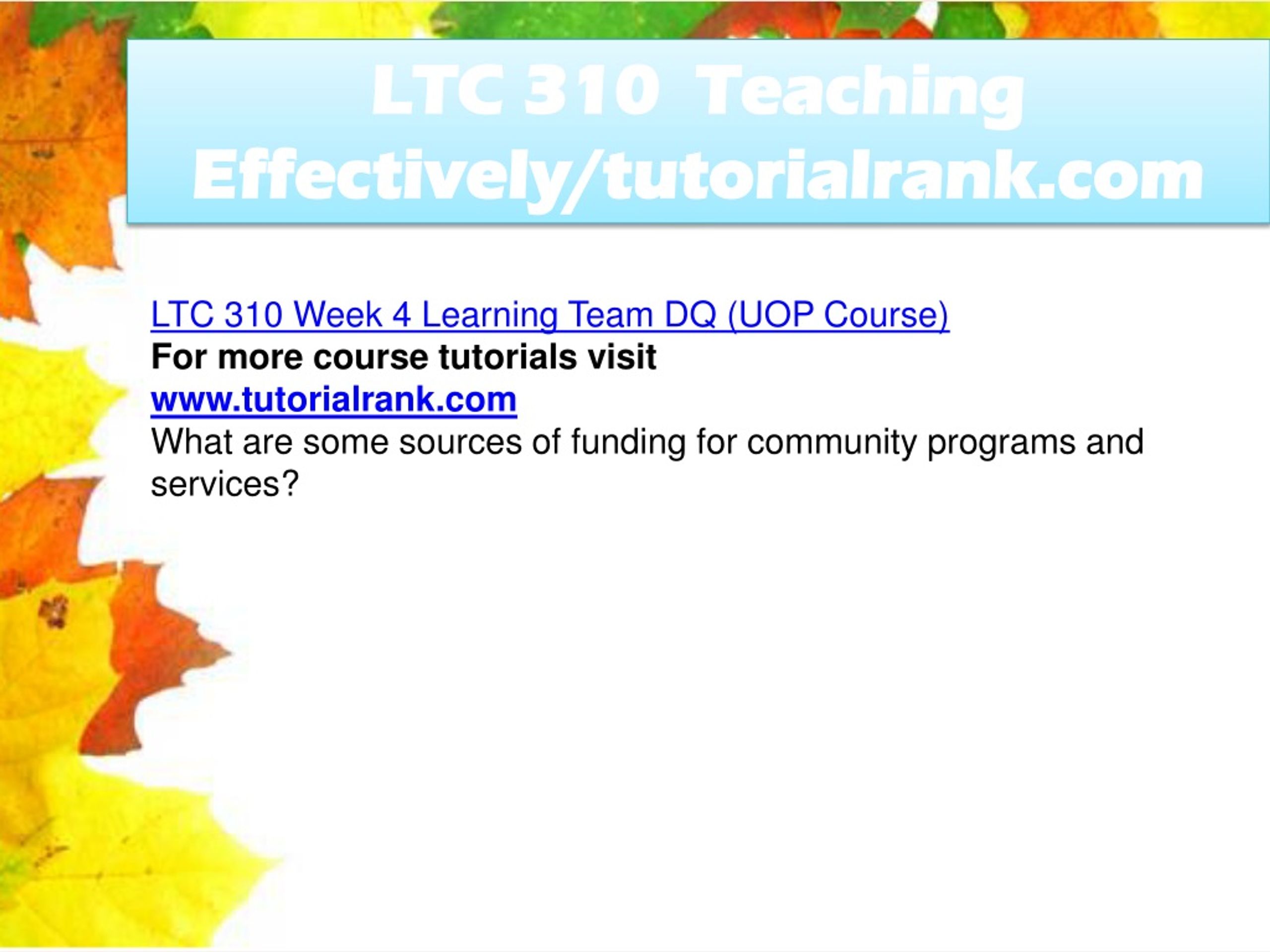 LTC 310 Teaching Effectively/tutorialrank.com

LTC 310 Week 4 Learning Team DQ (UOP Course)
For more course tutorials visit
www.tutorialrank.com
What are some sources of funding for community programs and services?